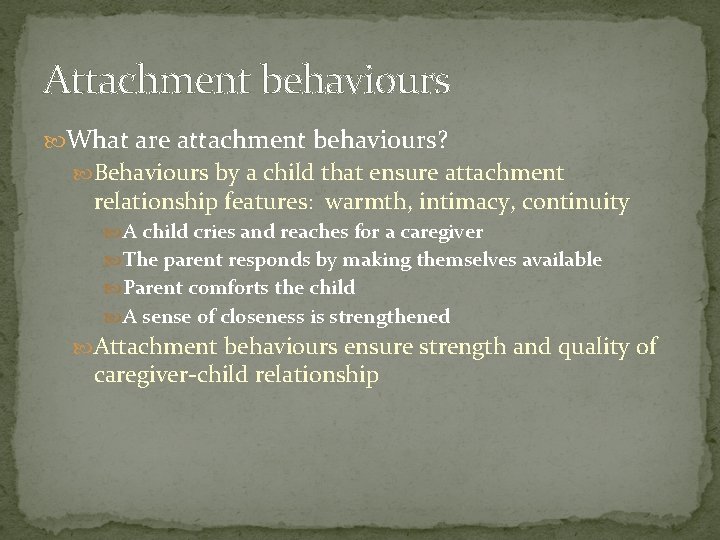 Attachment behaviours

What are attachment behaviours?

Behaviours by a child that ensure attachment relationship features: warmth, intimacy, continuity

A child cries and reaches for a caregiver

The parent responds by making themselves available

Parent comforts the child

A sense of closeness is strengthened

Attachment behaviours ensure strength and quality of caregiver-child relationship